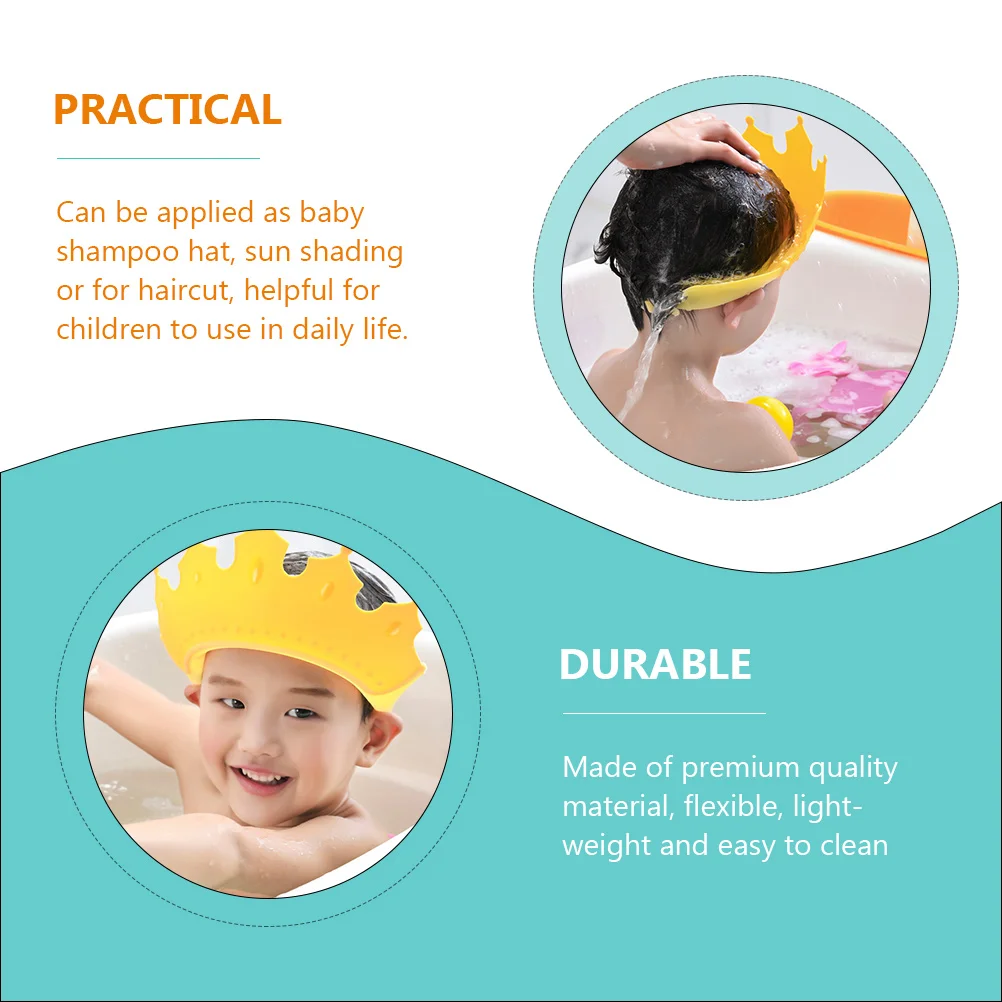 PRACTICAL

Can be applied as baby shampoo hat, sun shading or for haircut, helpful for children to use in daily life.

DURABLE

Made of premium quality material, flexible, lightweight and easy to clean